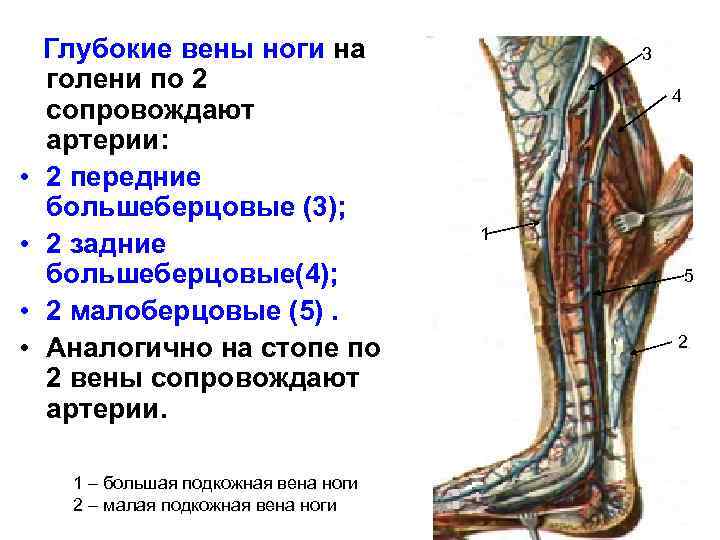 Глубокие вены ноги на голени по 2 сопровождают артерии:

• 2 передние большеберцовые (3);
• 2 задние большеберцовые(4);
• 2 малоберцовые (5) .
• Аналогично на стопе по 2 вены сопровождают артерии.

1 – большая подкожная вена ноги
2 – малая подкожная вена ноги

3
4
1
5
2